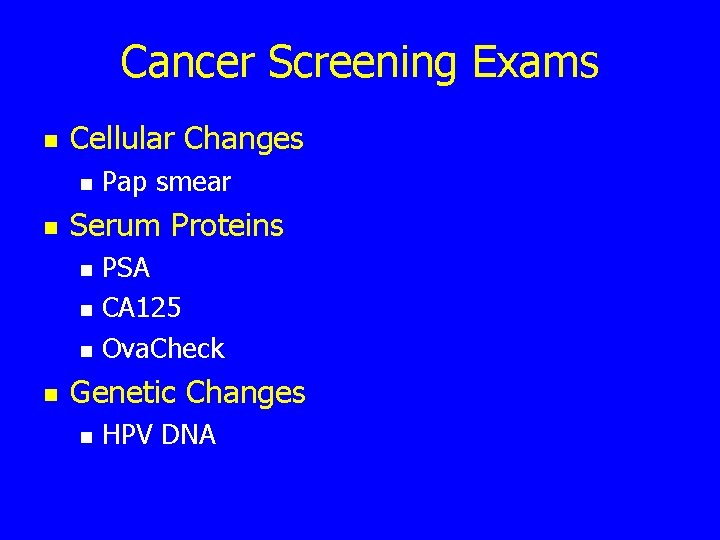 Cancer Screening Exams

- Cellular Changes
  - Pap smear
- Serum Proteins
  - PSA
  - CA125
  - OvaCheck
- Genetic Changes
  - HPV DNA